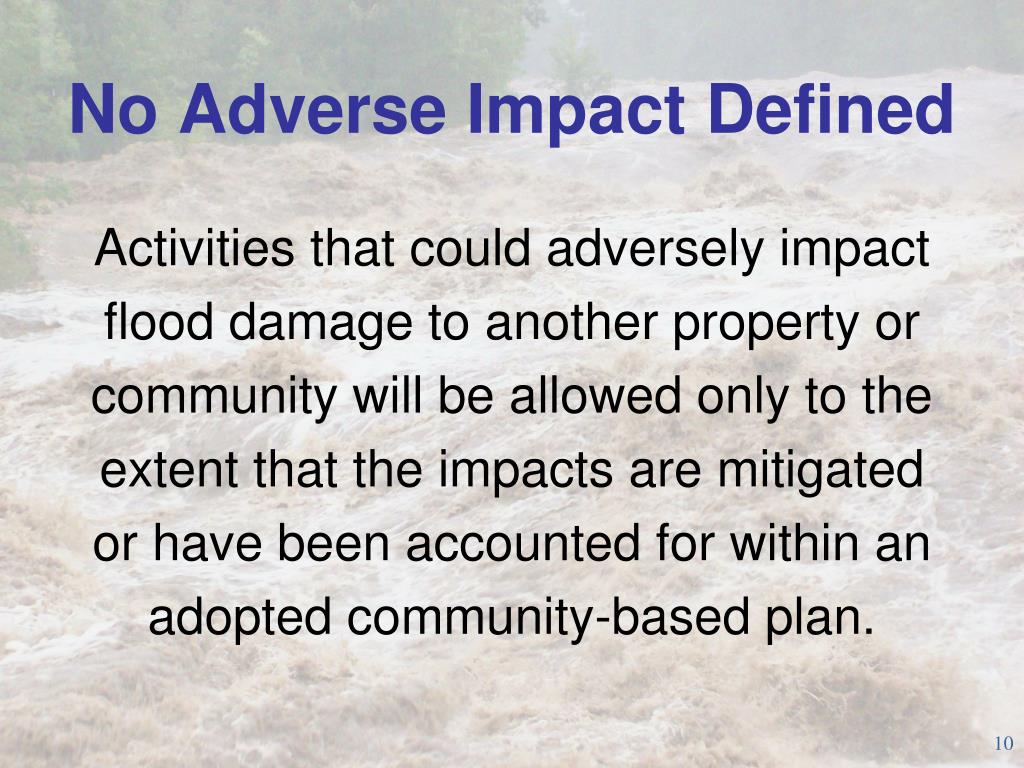 No Adverse Impact Defined

Activities that could adversely impact flood damage to another property or community will be allowed only to the extent that the impacts are mitigated or have been accounted for within an adopted community-based plan.

10